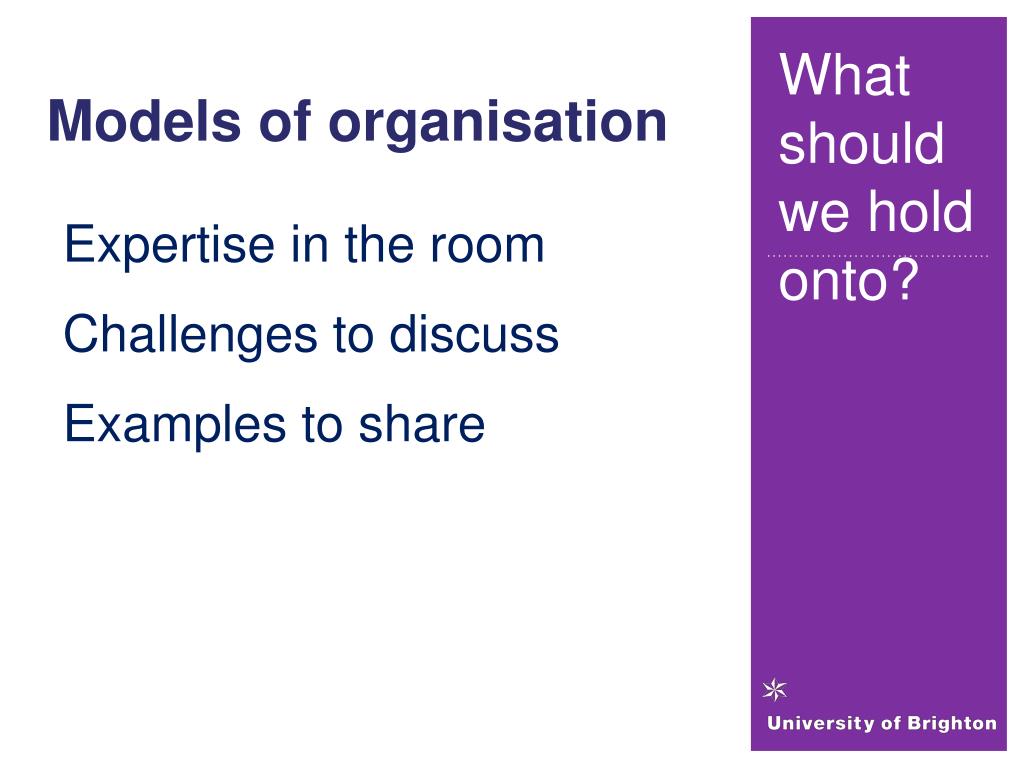 Models of organisation

Expertise in the room

Challenges to discuss

Examples to share

What should we hold onto?

University of Brighton